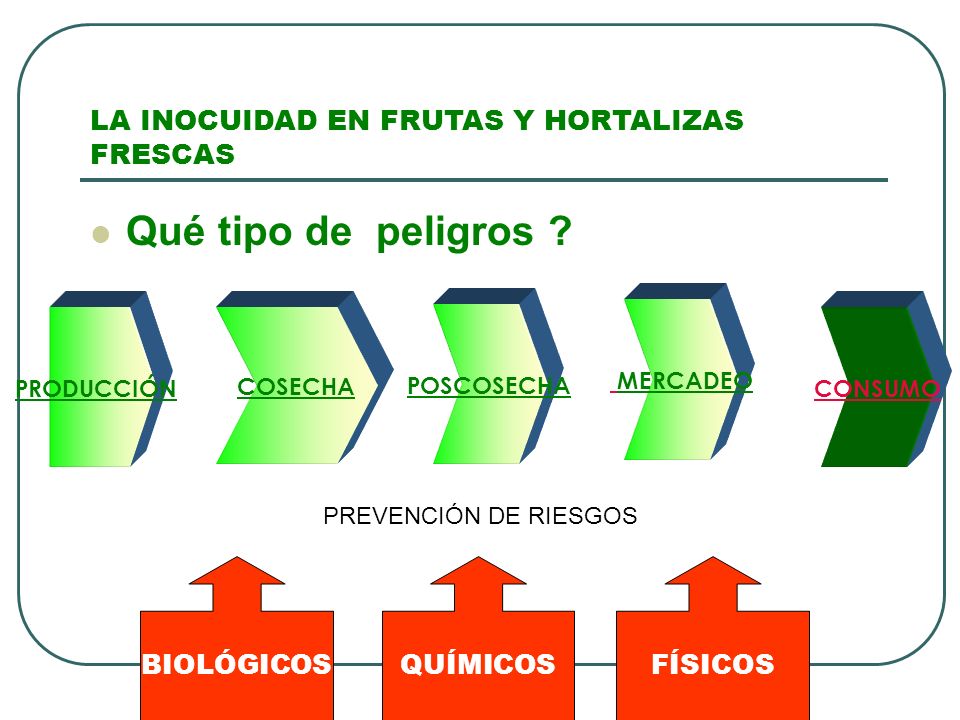 LA INOCUIDAD EN FRUTAS Y HORTALIZAS FRESCAS

Qué tipo de peligros ?

PRODUCCIÓN

COSECHA

POSCOSECHA

MERCADEO

CONSUMO

PREVENCIÓN DE RIESGOS

BIOLÓGICOS

QUÍMICOS

FÍSICOS